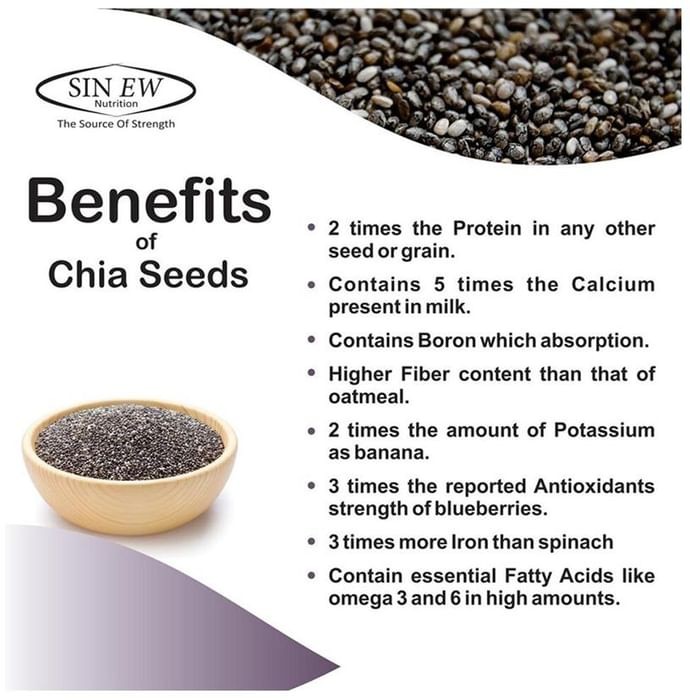 SIN EW
Nutrition
The Source Of Strength

Benefits
of
Chia Seeds

• 2 times the Protein in any other seed or grain.
• Contains 5 times the Calcium present in milk.
• Contains Boron which absorption.
• Higher Fiber content than that of oatmeal.
• 2 times the amount of Potassium as banana.
• 3 times the reported Antioxidants strength of blueberries.
• 3 times more Iron than spinach
• Contain essential Fatty Acids like omega 3 and 6 in high amounts.